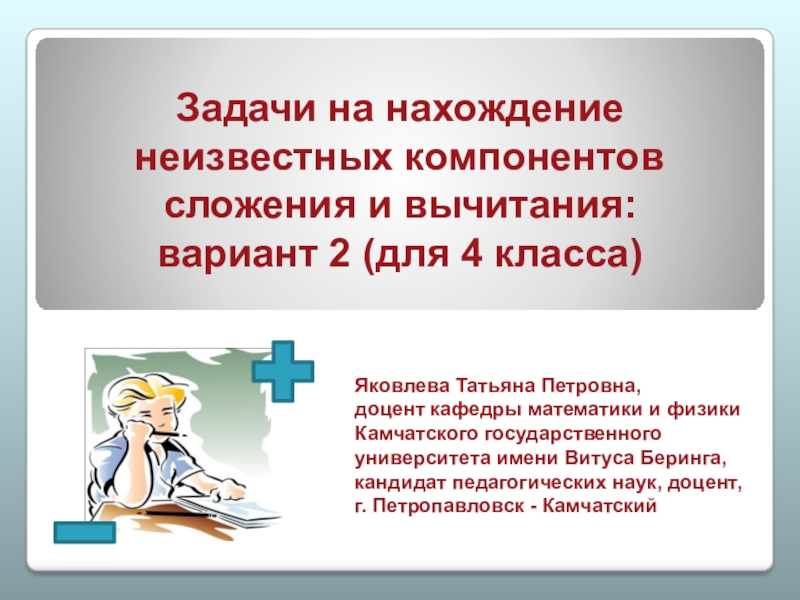 Задачи на нахождение неизвестных компонентов сложения и вычитания: вариант 2 (для 4 класса)

Яковлева Татьяна Петровна,
доцент кафедры математики и физики Камчатского государственного университета имени Витуса Беринга,
кандидат педагогических наук, доцент,
г. Петропавловск - Камчатский